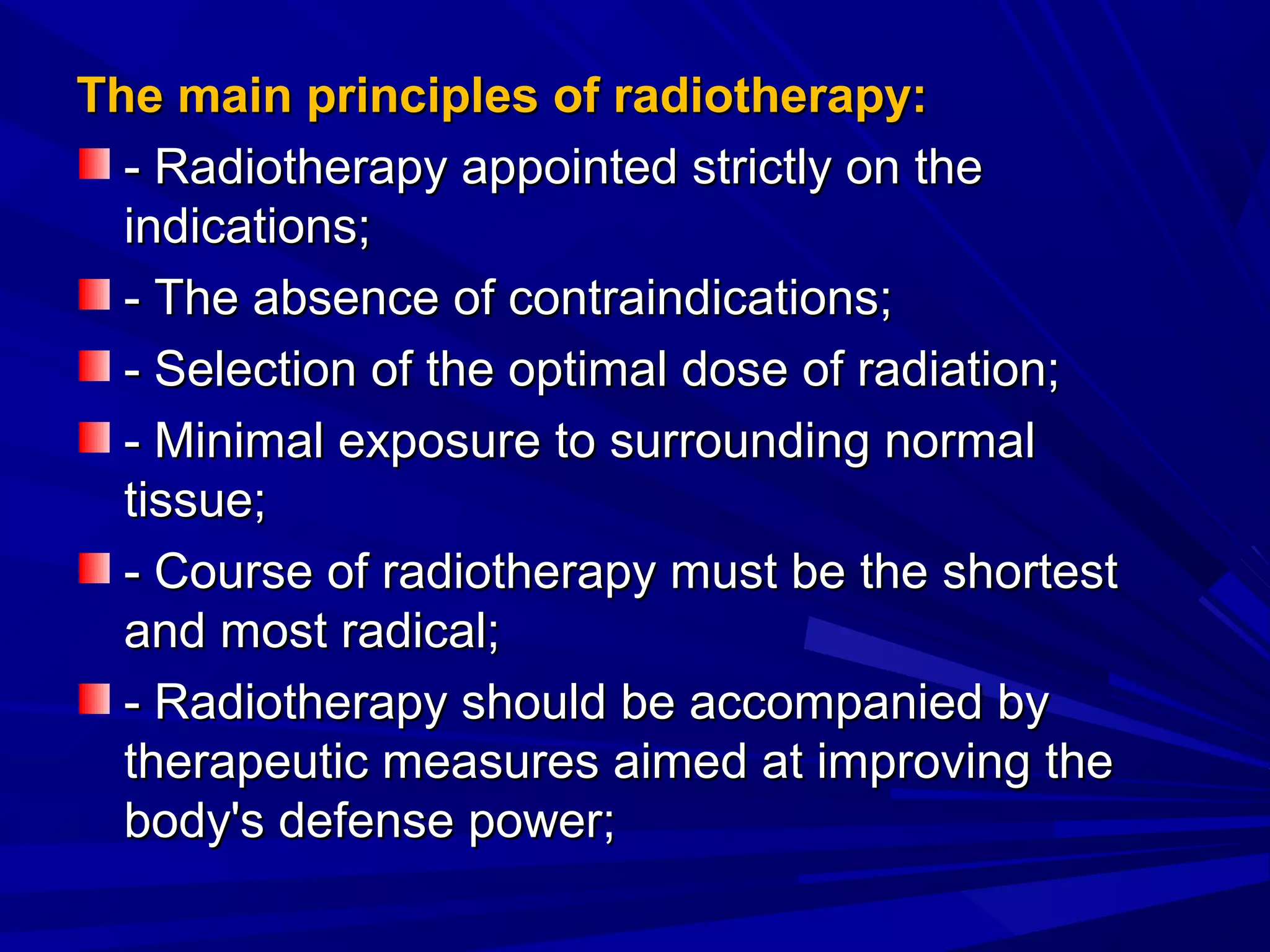 The main principles of radiotherapy:

- Radiotherapy appointed strictly on the indications;

- The absence of contraindications;

- Selection of the optimal dose of radiation;

- Minimal exposure to surrounding normal tissue;

- Course of radiotherapy must be the shortest and most radical;

- Radiotherapy should be accompanied by therapeutic measures aimed at improving the body's defense power;